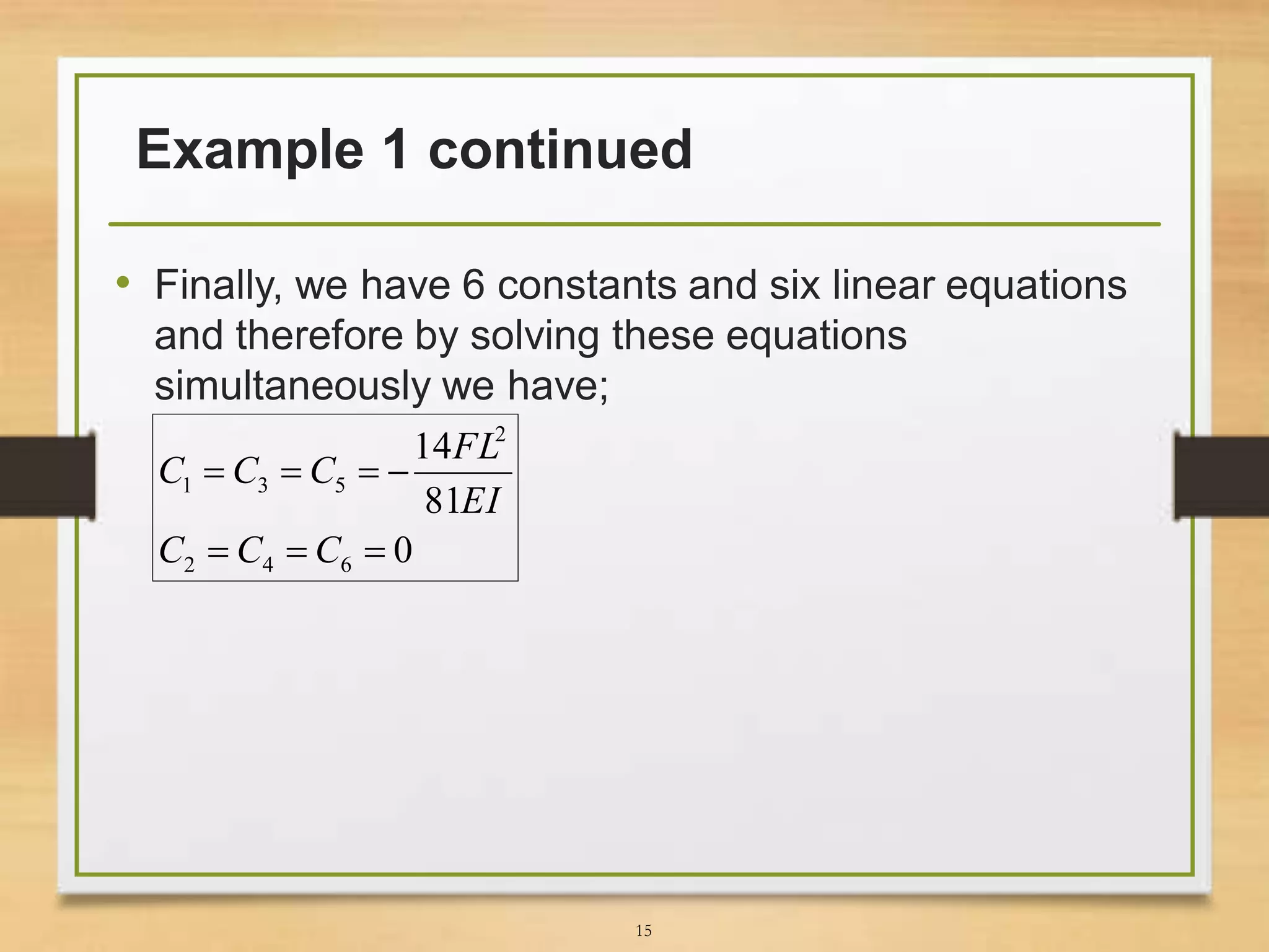 Example 1 continued

• Finally, we have 6 constants and six linear equations and therefore by solving these equations simultaneously we have;

$C_1 = C_3 = C_5 = -\frac{14FL^2}{81EI}$

$C_2 = C_4 = C_6 = 0$

15